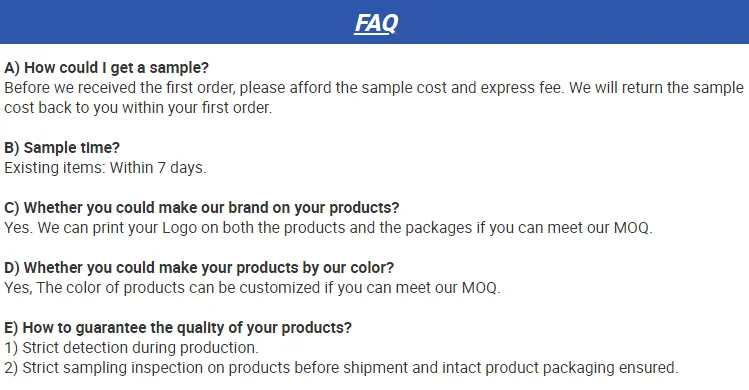 FAQ

A) How could I get a sample?
Before we received the first order, please afford the sample cost and express fee. We will return the sample cost back to you within your first order.

B) Sample time?
Existing items: Within 7 days.

C) Whether you could make our brand on your products?
Yes. We can print your Logo on both the products and the packages if you can meet our MOQ.

D) Whether you could make your products by our color?
Yes, The color of products can be customized if you can meet our MOQ.

E) How to guarantee the quality of your products?
1) Strict detection during production.
2) Strict sampling inspection on products before shipment and intact product packaging ensured.